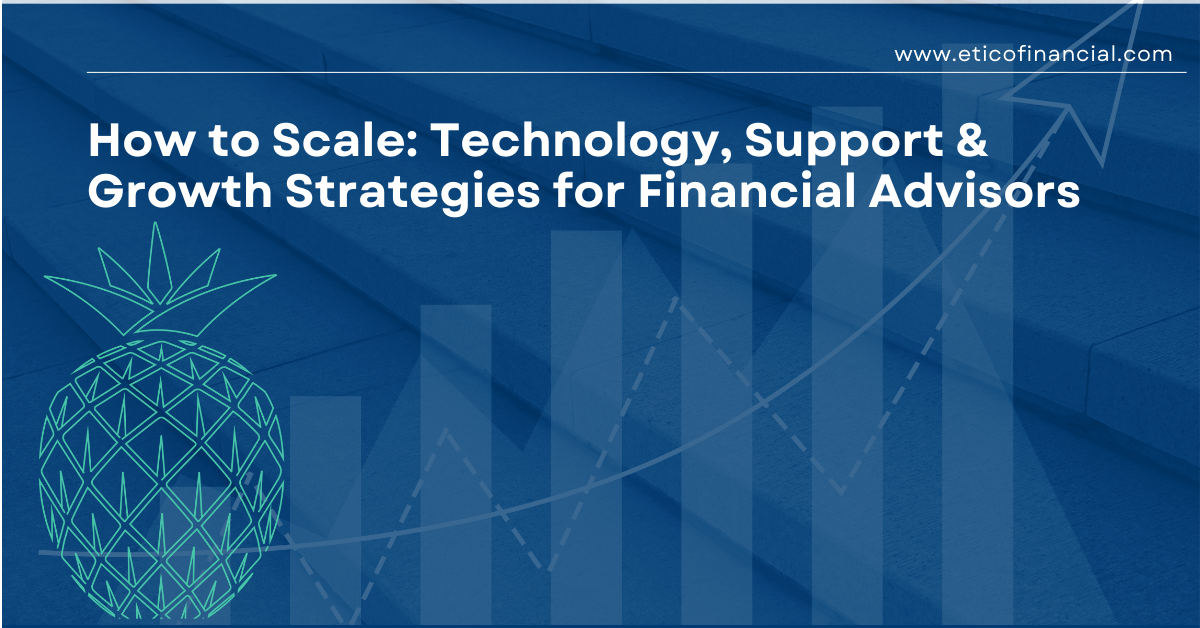 www.eticofinancial.com

How to Scale: Technology, Support & Growth Strategies for Financial Advisors